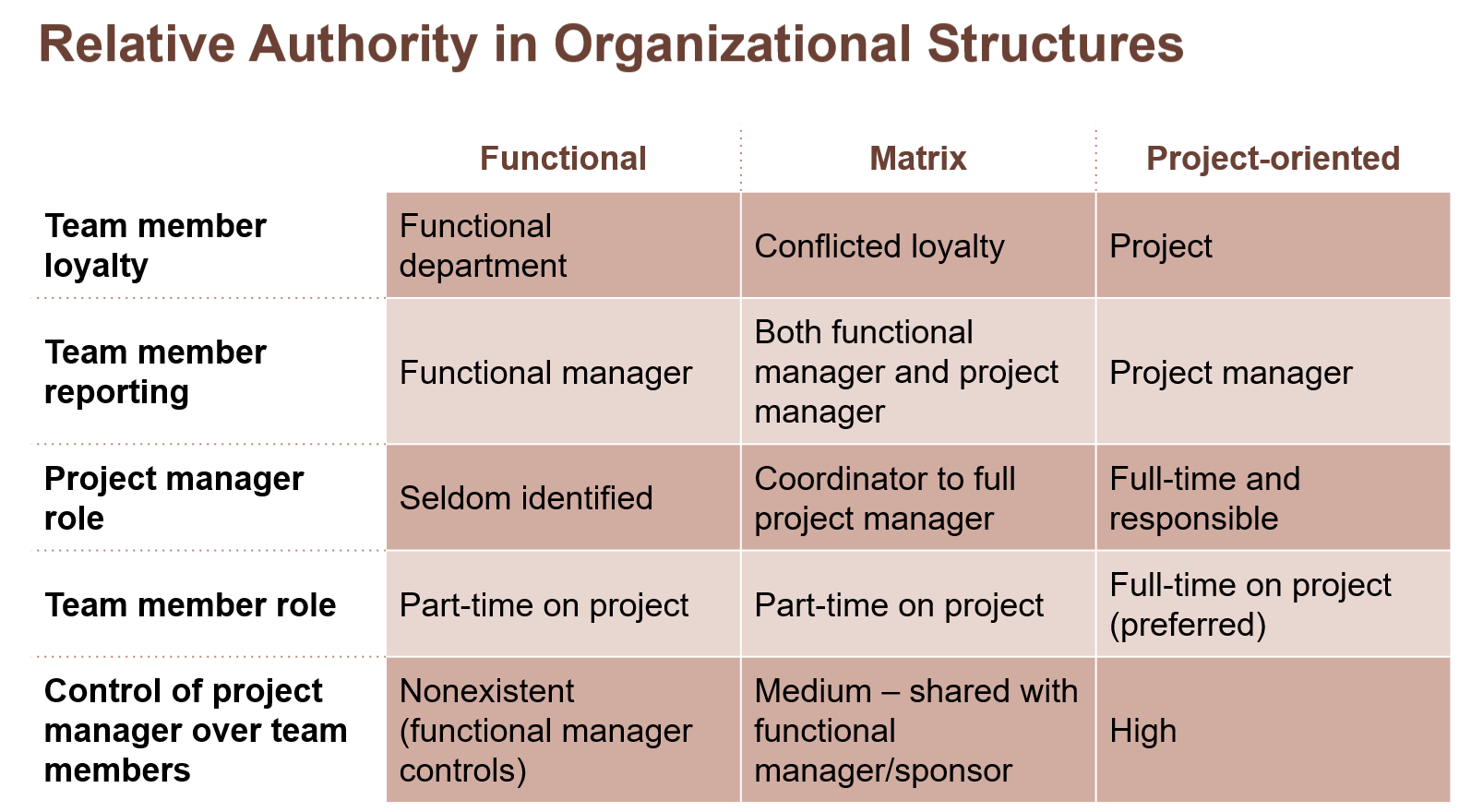 Relative Authority in Organizational Structures

| | Functional | Matrix | Project-oriented |
|---|---|---|---|
| Team member loyalty | Functional department | Conflicted loyalty | Project |
| Team member reporting | Functional manager | Both functional manager and project manager | Project manager |
| Project manager role | Seldom identified | Coordinator to full project manager | Full-time and responsible |
| Team member role | Part-time on project | Part-time on project | Full-time on project (preferred) |
| Control of project manager over team members | Nonexistent (functional manager controls) | Medium – shared with functional manager/sponsor | High |